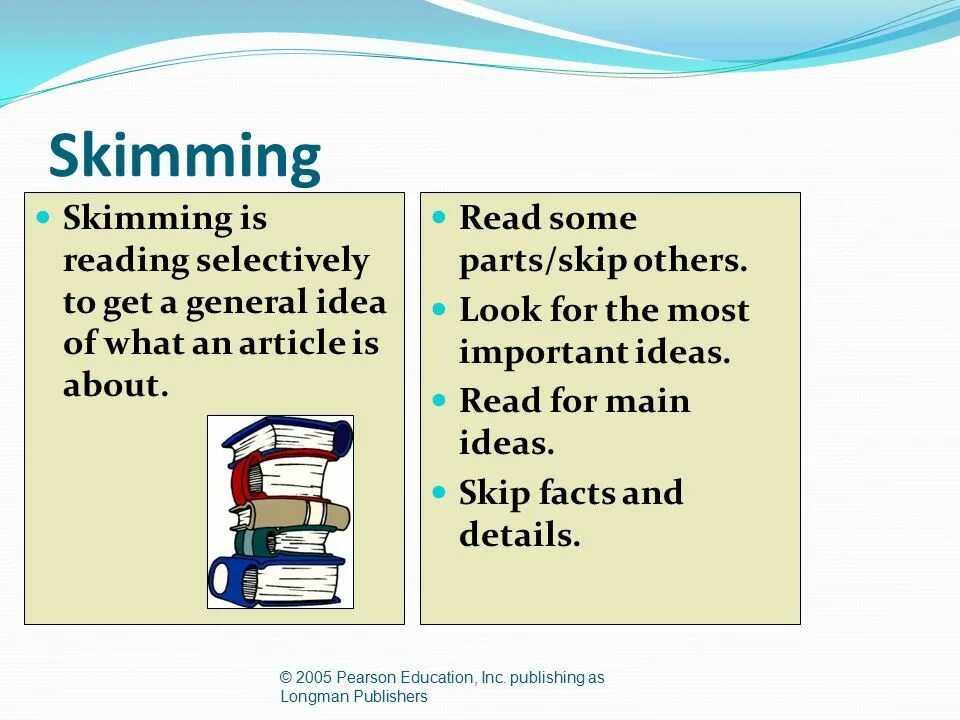 Skimming

- Skimming is reading selectively to get a general idea of what an article is about.

- Read some parts/skip others.
- Look for the most important ideas.
- Read for main ideas.
- Skip facts and details.

© 2005 Pearson Education, Inc. publishing as Longman Publishers